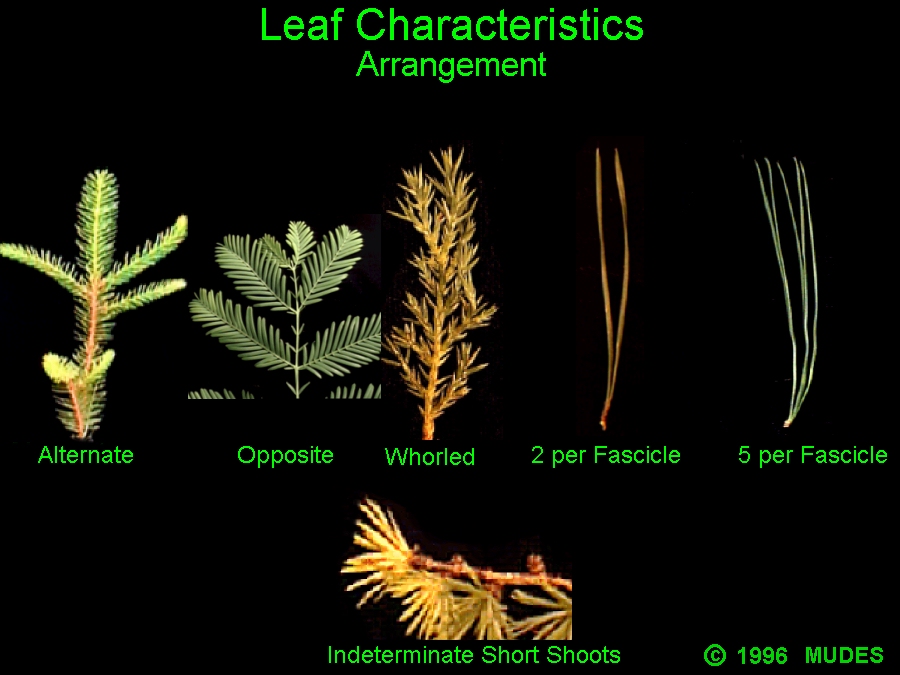 Leaf Characteristics
Arrangement

Alternate

Opposite

Whorled

2 per Fascicle

5 per Fascicle

Indeterminate Short Shoots

© 1996 MUDES